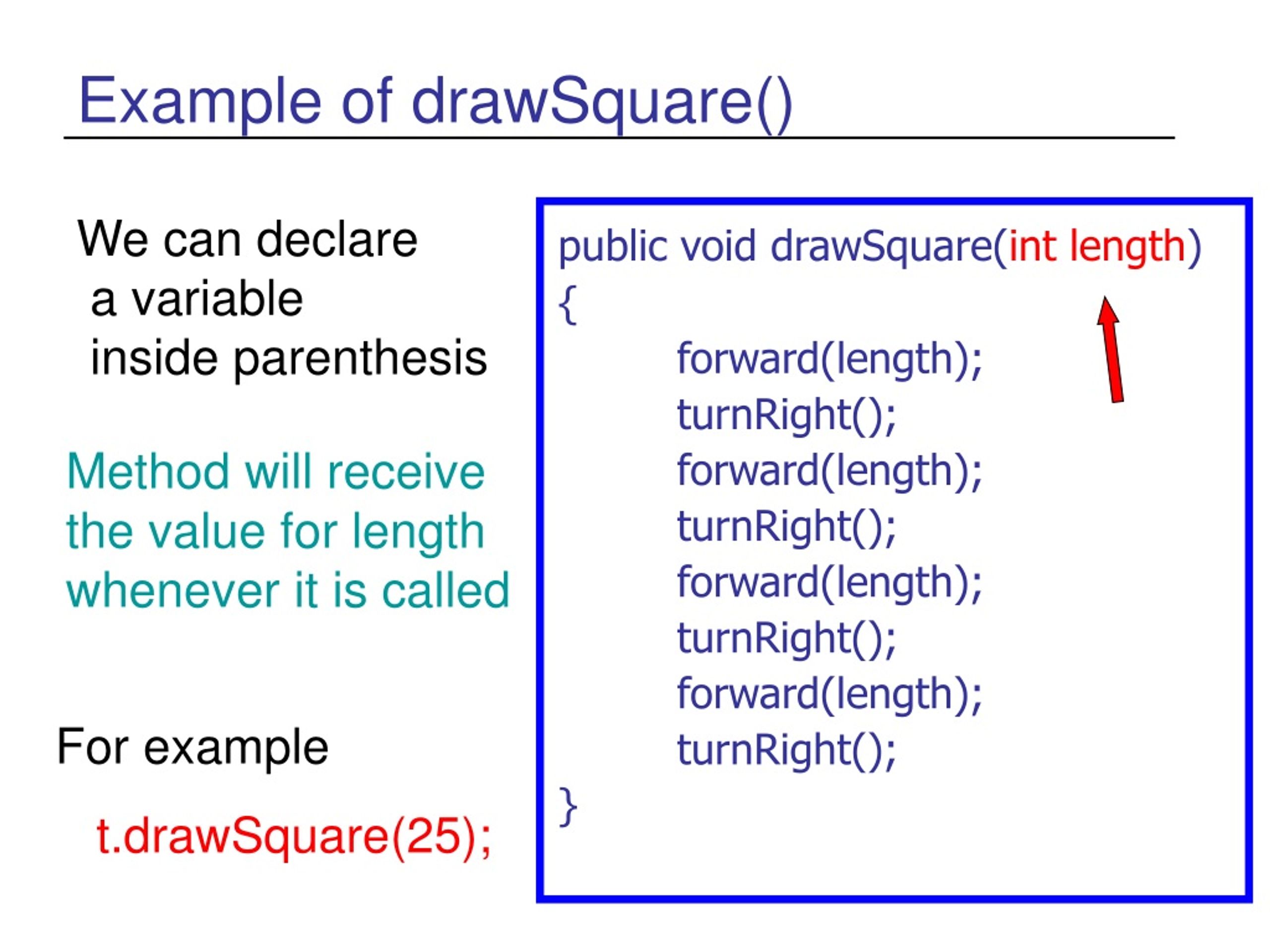 Example of drawSquare()

We can declare a variable inside parenthesis

Method will receive the value for length whenever it is called

For example

t.drawSquare(25);

public void drawSquare(int length)
{
forward(length);
turnRight();
forward(length);
turnRight();
forward(length);
turnRight();
forward(length);
turnRight();
}